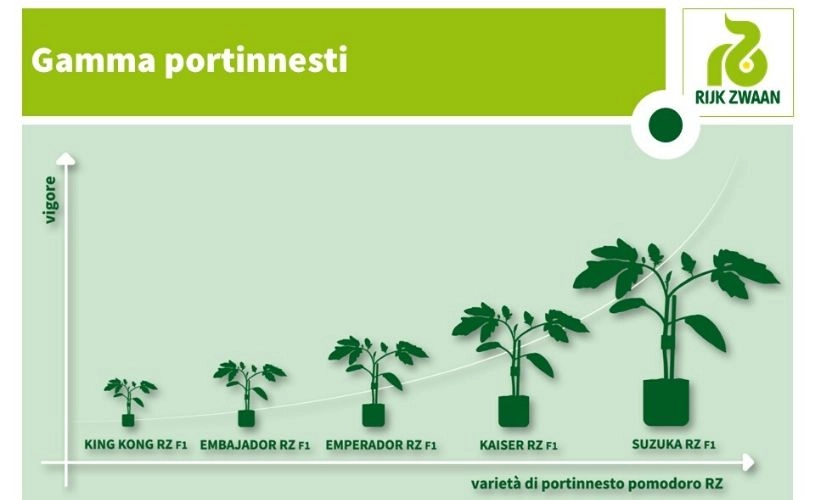 Gamma portinnesti

RIJK ZWAAN

vigore

KING KONG RZ F1
EMBAJADOR RZ F1
EMPERADOR RZ F1
KAISER RZ F1
SUZUKA RZ F1

varietà di portinnesto pomodoro RZ